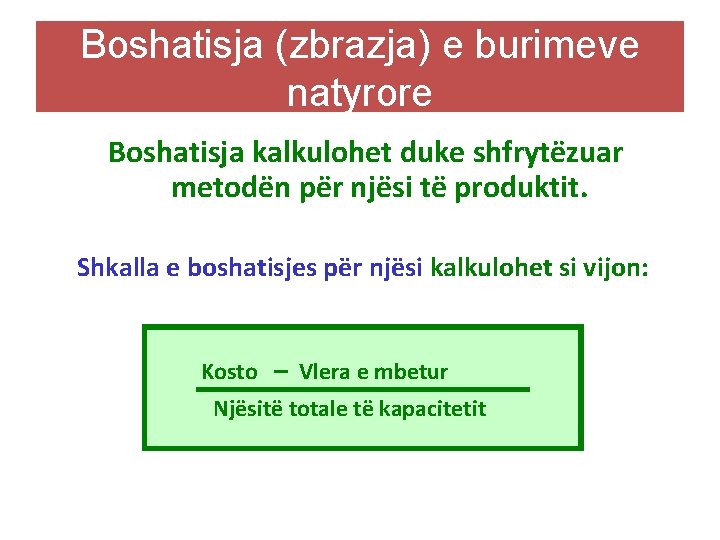 Boshatisja (zbrazja) e burimeve natyrore

Boshatisja kalkulohet duke shfrytëzuar metodën për njësi të produktit.

Shkalla e boshatisjes për njësi kalkulohet si vijon:

$\frac{\text{Kosto} - \text{Vlera e mbetur}}{\text{Njësitë totale të kapacitetit}}$